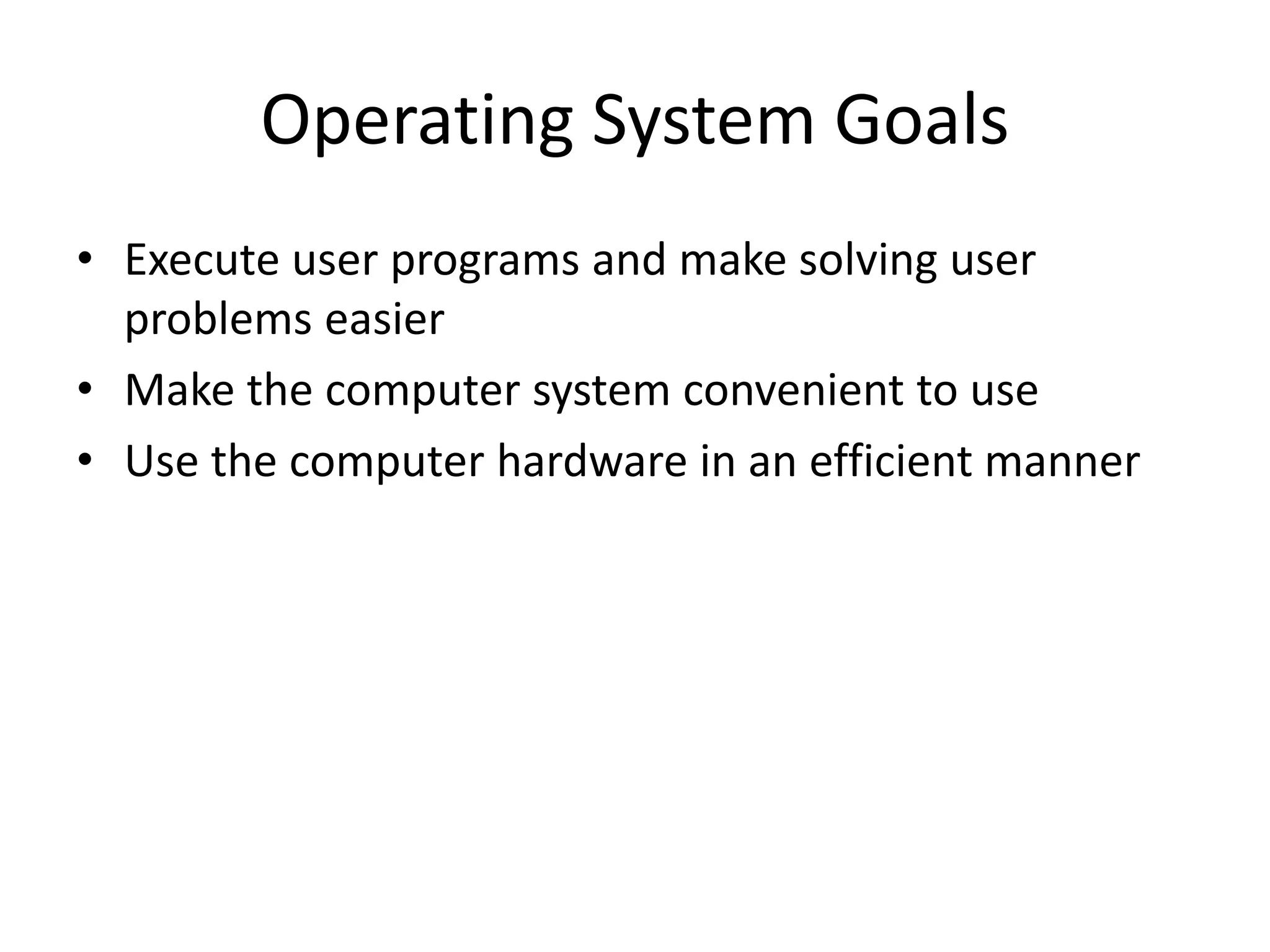 Operating System Goals

• Execute user programs and make solving user problems easier
• Make the computer system convenient to use
• Use the computer hardware in an efficient manner